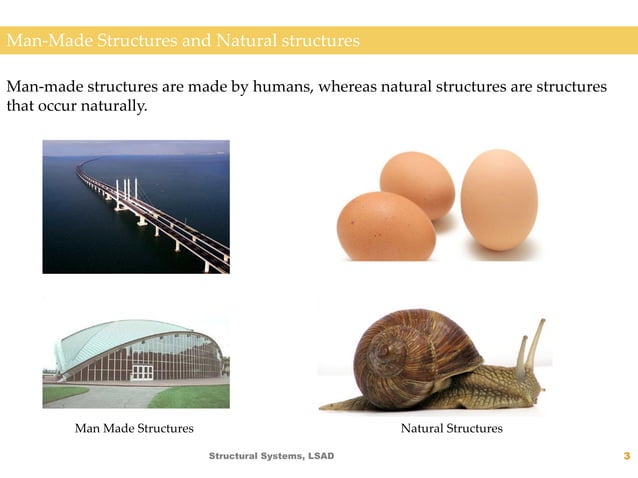 Man-Made Structures and Natural structures

Man-made structures are made by humans, whereas natural structures are structures that occur naturally.

Man Made Structures

Natural Structures

Structural Systems, LSAD

3